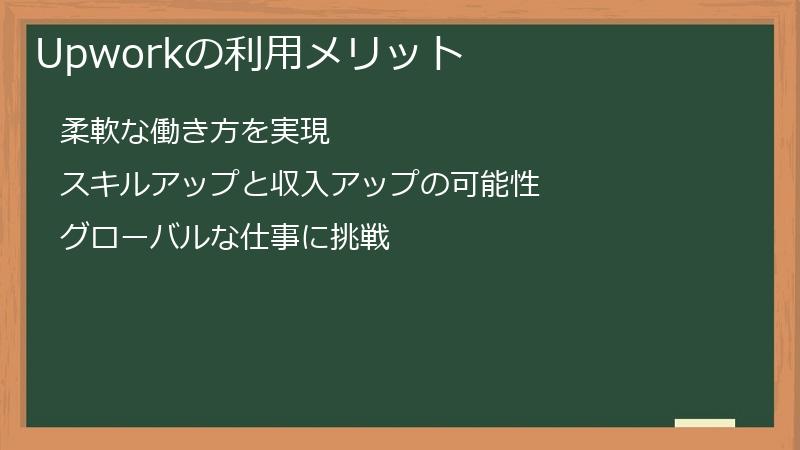 Upworkの利用メリット

柔軟な働き方を実現

スキルアップと収入アップの可能性

グローバルな仕事に挑戦